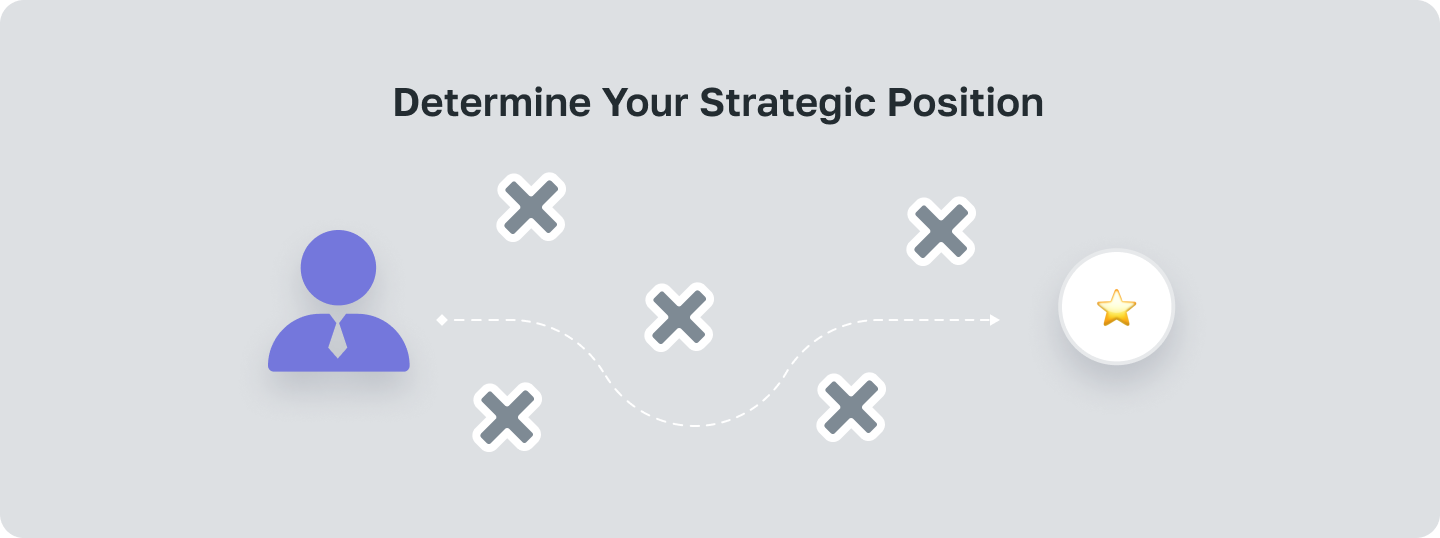 Determine Your Strategic Position